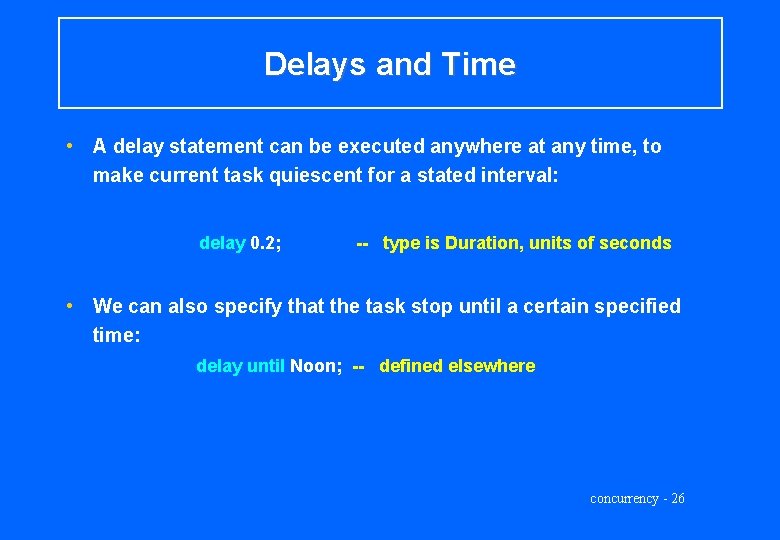 Delays and Time

• A delay statement can be executed anywhere at any time, to make current task quiescent for a stated interval:

delay 0.2; -- type is Duration, units of seconds

• We can also specify that the task stop until a certain specified time:

delay until Noon; -- defined elsewhere

concurrency - 26